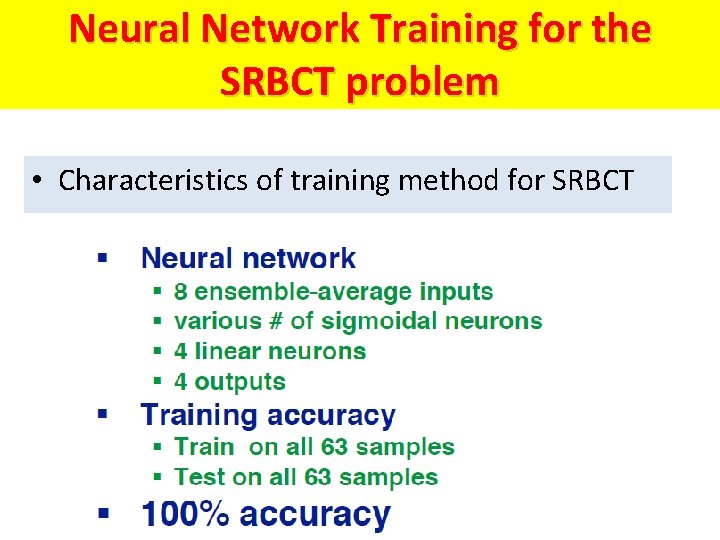 Neural Network Training for the SRBCT problem

• Characteristics of training method for SRBCT

▪ Neural network
▪ 8 ensemble-average inputs
▪ various # of sigmoidal neurons
▪ 4 linear neurons
▪ 4 outputs
▪ Training accuracy
▪ Train on all 63 samples
▪ Test on all 63 samples
▪ 100% accuracy